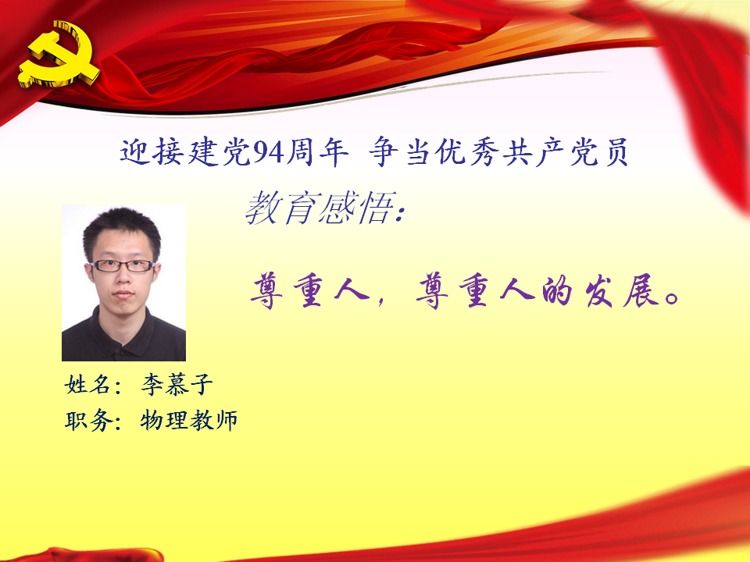 迎接建党94周年 争当优秀共产党员

教育感悟：

尊重人，尊重人的发展。

姓名：李慕子
职务：物理教师